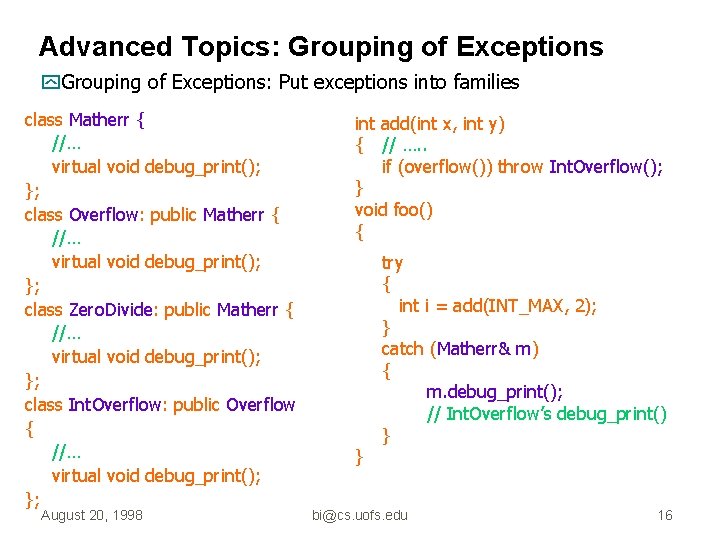 Advanced Topics: Grouping of Exceptions

Grouping of Exceptions: Put exceptions into families

class Matherr {
    //...
    virtual void debug_print();
};
class Overflow: public Matherr {
    //...
    virtual void debug_print();
};
class ZeroDivide: public Matherr {
    //...
    virtual void debug_print();
};
class IntOverflow: public Overflow
{
    //...
    virtual void debug_print();
};

int add(int x, int y)
{   // .....
    if (overflow()) throw IntOverflow();
}
void foo()
{
    try
    {
      int i = add(INT_MAX, 2);
    }
    catch (Matherr& m)
    {
        m.debug_print();
        // IntOverflow's debug_print()
    }
}

August 20, 1998    bi@cs.uofs.edu    16